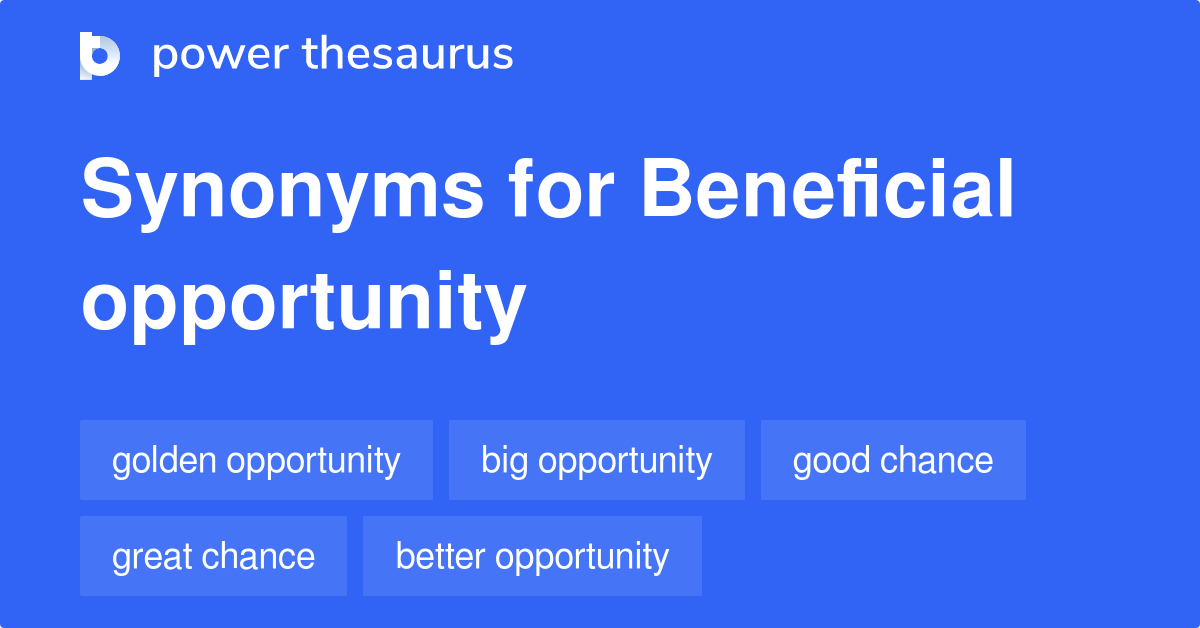 power thesaurus

Synonyms for Beneficial opportunity

golden opportunity
big opportunity
good chance
great chance
better opportunity